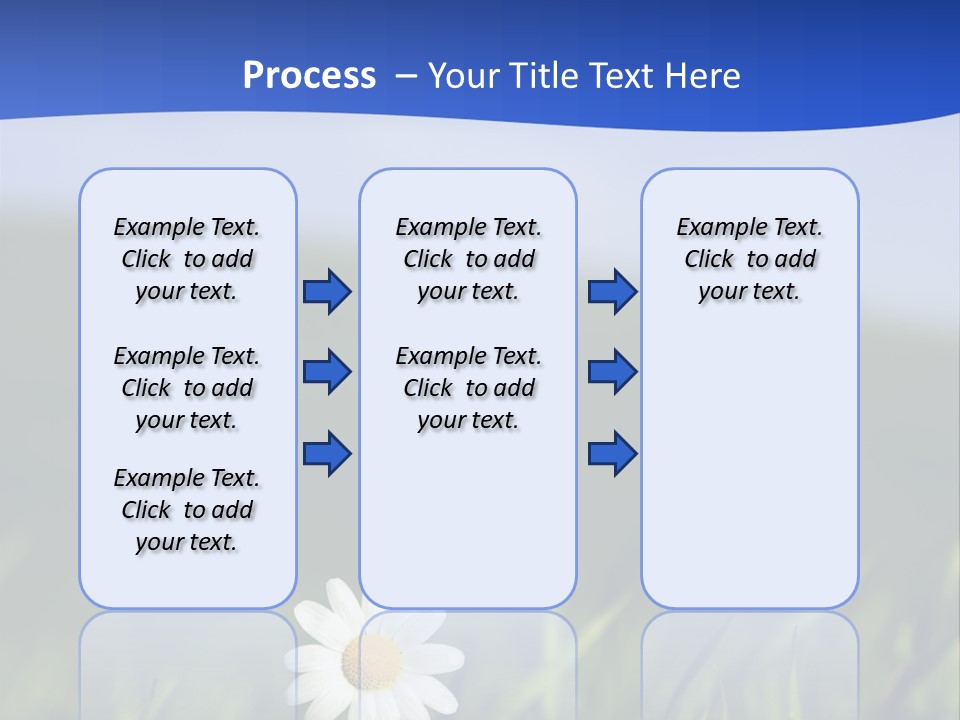 Process – Your Title Text Here

Example Text. Click to add your text.

Example Text. Click to add your text.

Example Text. Click to add your text.

Example Text. Click to add your text.

Example Text. Click to add your text.

Example Text. Click to add your text.